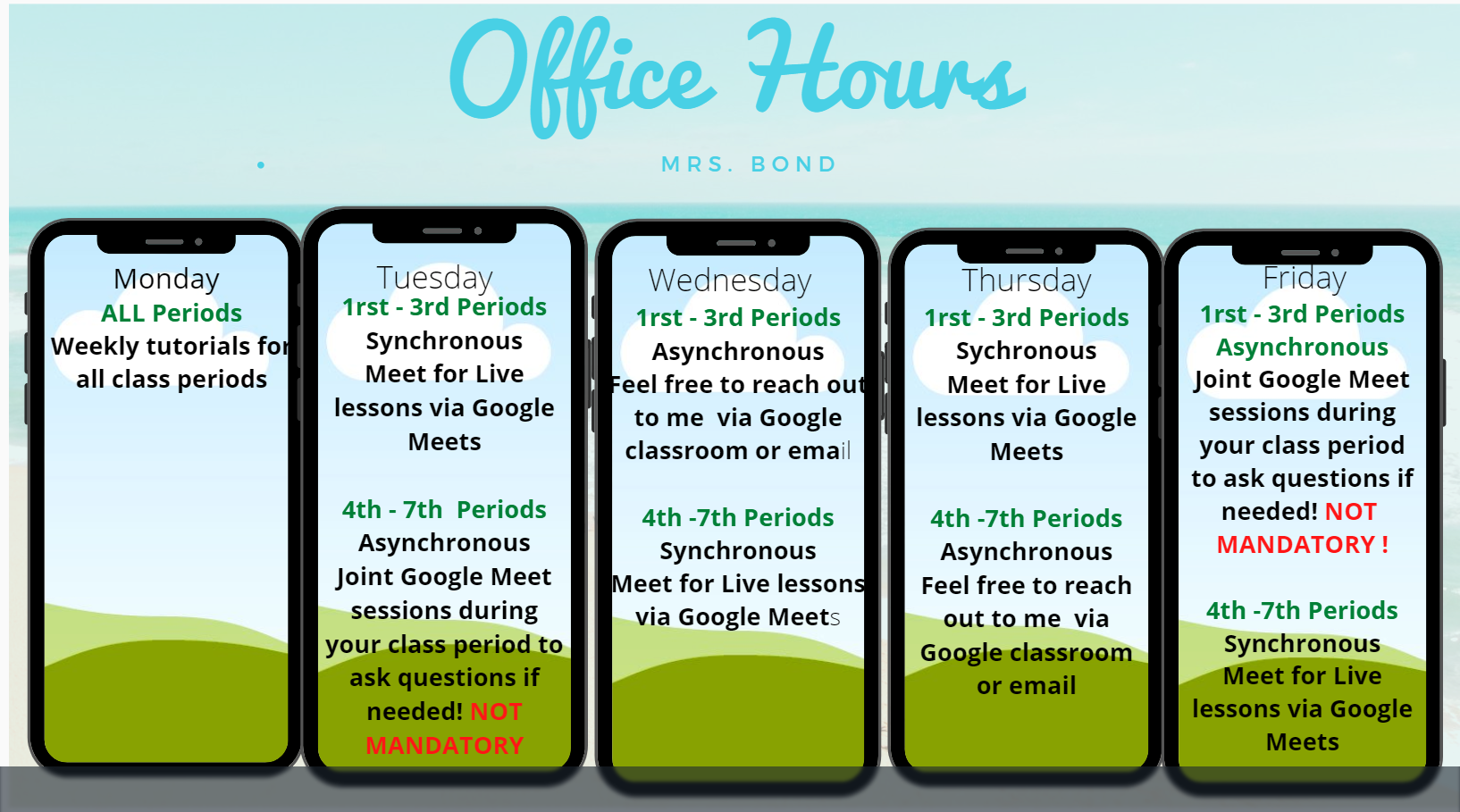 Office Hours

MRS. BOND

Monday
ALL Periods
Weekly tutorials for all class periods

Tuesday
1rst - 3rd Periods
Synchronous
Meet for Live lessons via Google Meets

4th - 7th Periods
Asynchronous
Joint Google Meet sessions during your class period to ask questions if needed! NOT MANDATORY

Wednesday
1rst - 3rd Periods
Asynchronous
Feel free to reach out to me via Google classroom or email

4th -7th Periods
Synchronous
Meet for Live lessons via Google Meets

Thursday
1rst - 3rd Periods
Sychronous
Meet for Live lessons via Google Meets

4th -7th Periods
Asynchronous
Feel free to reach out to me via Google classroom or email

Friday
1rst - 3rd Periods
Asynchronous
Joint Google Meet sessions during your class period to ask questions if needed! NOT MANDATORY !

4th -7th Periods
Synchronous
Meet for Live lessons via Google Meets